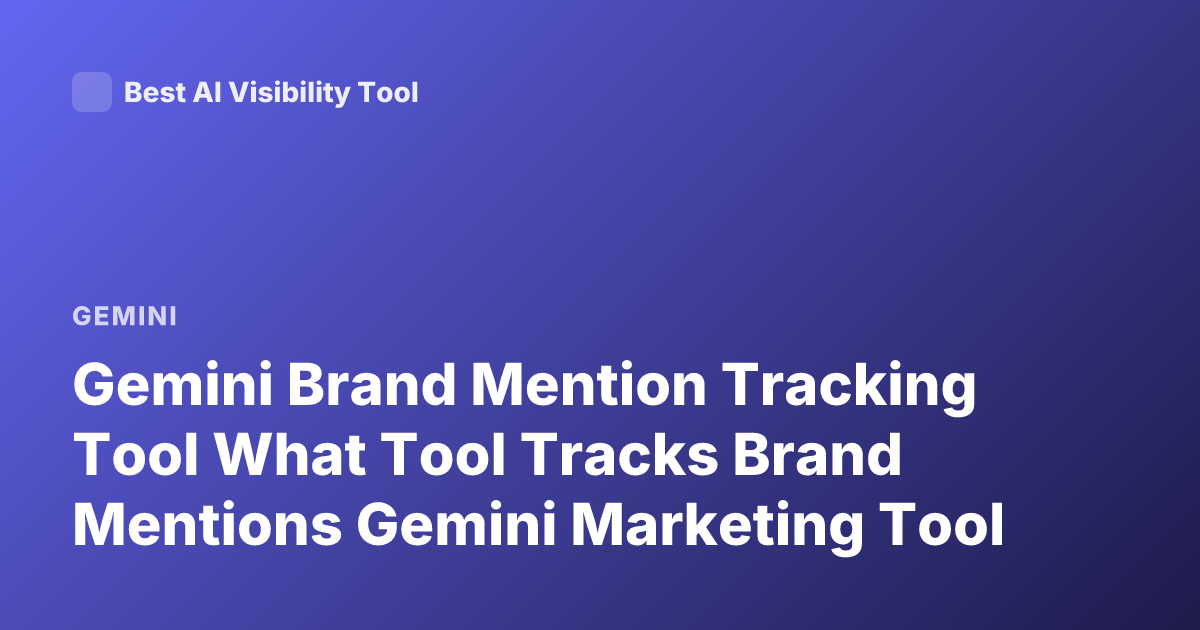 Best AI Visibility Tool

GEMINI

Gemini Brand Mention Tracking Tool What Tool Tracks Brand Mentions Gemini Marketing Tool